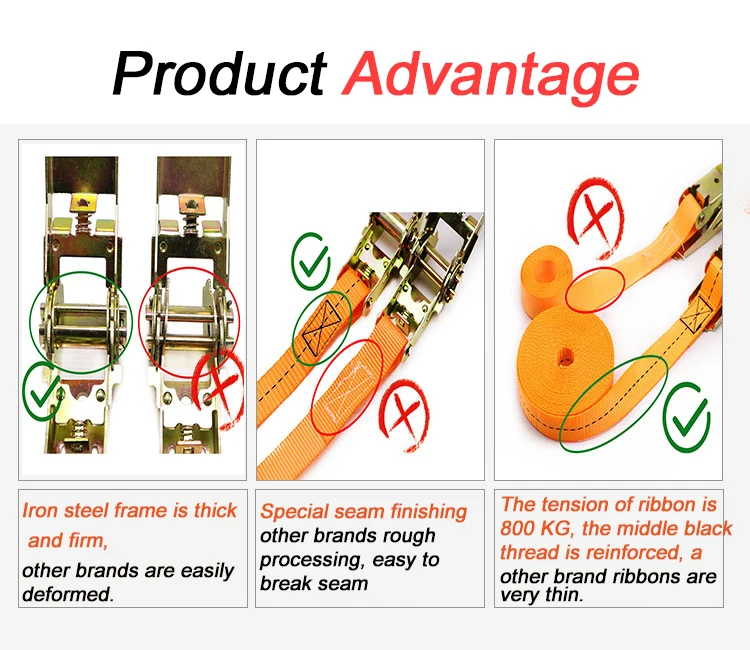 Product Advantage

Iron steel frame is thick and firm,
other brands are easily deformed.

Special seam finishing
other brands rough processing, easy to break seam

The tension of ribbon is 800 KG, the middle black thread is reinforced, a
other brand ribbons are very thin.